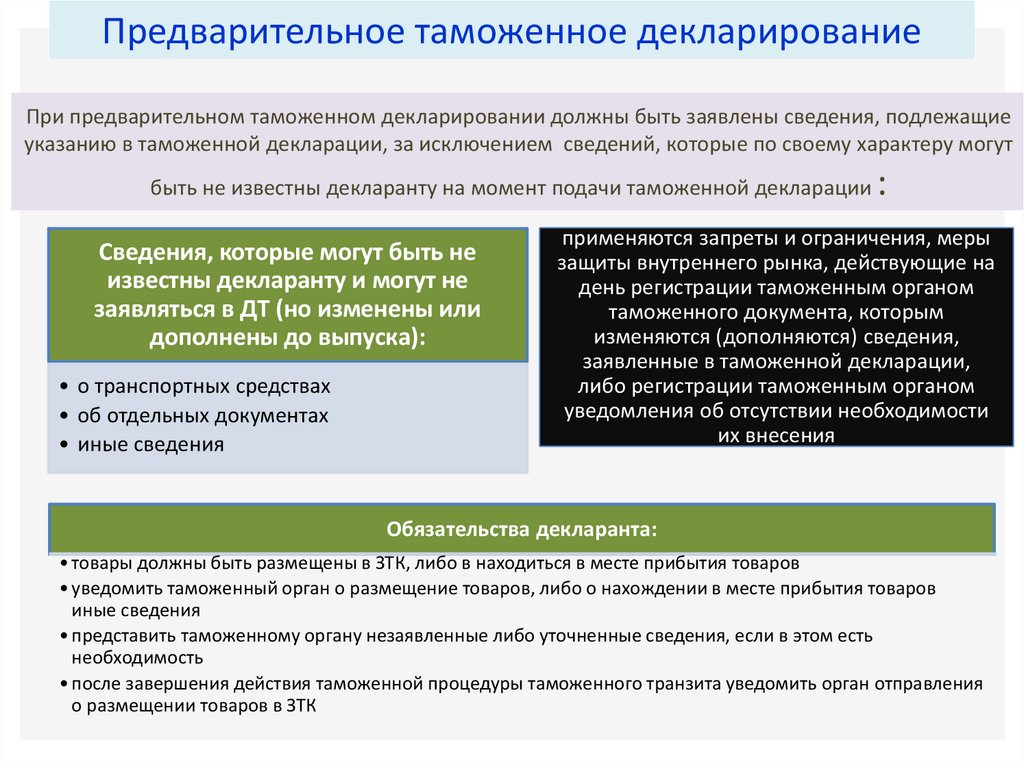 Предварительное таможенное декларирование

При предварительном таможенном декларировании должны быть заявлены сведения, подлежащие указанию в таможенной декларации, за исключением сведений, которые по своему характеру могут быть не известны декларанту на момент подачи таможенной декларации :

Сведения, которые могут быть не известны декларанту и могут не заявляться в ДТ (но изменены или дополнены до выпуска):

• о транспортных средствах
• об отдельных документах
• иные сведения

применяются запреты и ограничения, меры защиты внутреннего рынка, действующие на день регистрации таможенным органом таможенного документа, которым изменяются (дополняются) сведения, заявленные в таможенной декларации, либо регистрации таможенным органом уведомления об отсутствии необходимости их внесения

Обязательства декларанта:

• товары должны быть размещены в ЗТК, либо в находиться в месте прибытия товаров
• уведомить таможенный орган о размещение товаров, либо о нахождении в месте прибытия товаров иные сведения
• представить таможенному органу незаявленные либо уточненные сведения, если в этом есть необходимость
• после завершения действия таможенной процедуры таможенного транзита уведомить орган отправления о размещении товаров в ЗТК